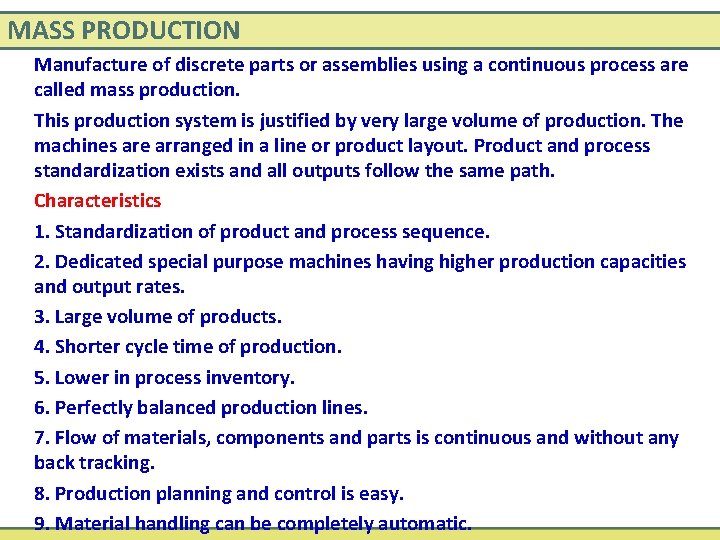 MASS PRODUCTION

Manufacture of discrete parts or assemblies using a continuous process are called mass production.

This production system is justified by very large volume of production. The machines are arranged in a line or product layout. Product and process standardization exists and all outputs follow the same path.

Characteristics

1. Standardization of product and process sequence.

2. Dedicated special purpose machines having higher production capacities and output rates.

3. Large volume of products.

4. Shorter cycle time of production.

5. Lower in process inventory.

6. Perfectly balanced production lines.

7. Flow of materials, components and parts is continuous and without any back tracking.

8. Production planning and control is easy.

9. Material handling can be completely automatic.